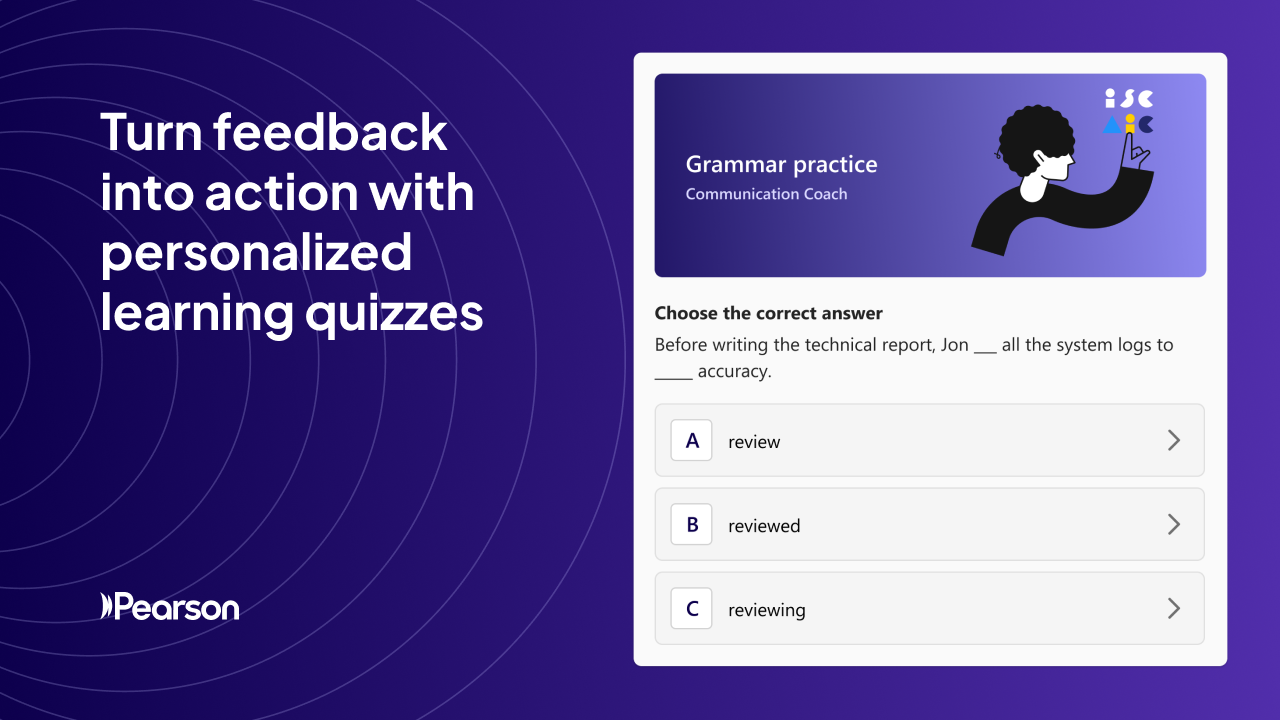 Turn feedback into action with personalized learning quizzes

Pearson

Grammar practice
Communication Coach

Choose the correct answer
Before writing the technical report, Jon ___ all the system logs to _____ accuracy.

A review

B reviewed

C reviewing